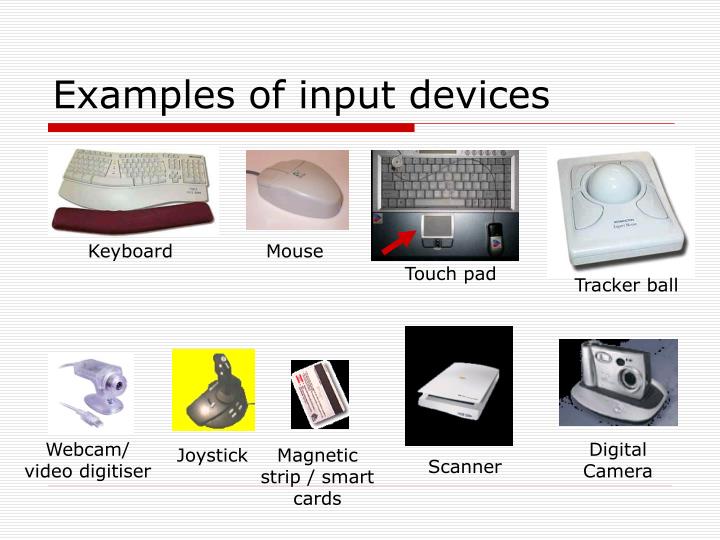 Examples of input devices

Keyboard

Mouse

Touch pad

Tracker ball

Webcam/ video digitiser

Joystick

Magnetic strip / smart cards

Scanner

Digital Camera